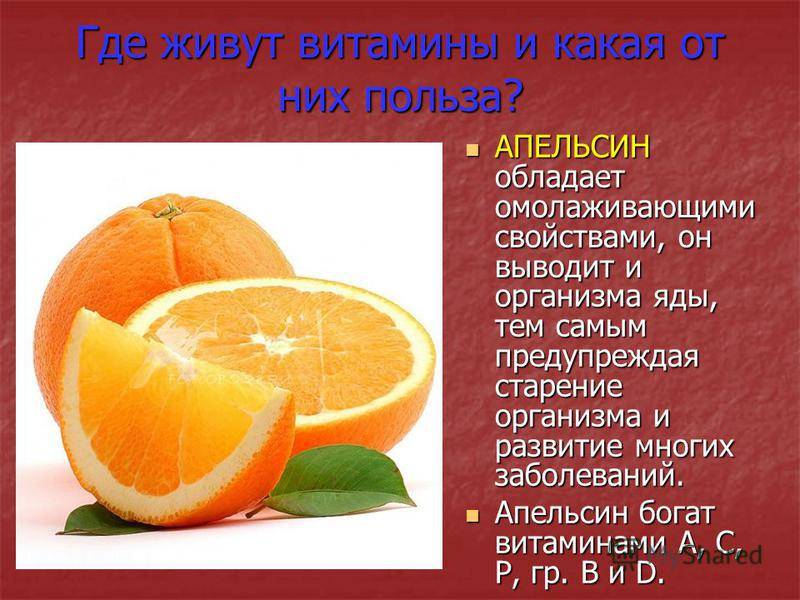 Где живут витамины и какая от них польза?

АПЕЛЬСИН обладает омолаживающими свойствами, он выводит и организма яды, тем самым предупреждая старение организма и развитие многих заболеваний.

Апельсин богат витаминами А, С, Р, гр. В и D.

MyShared